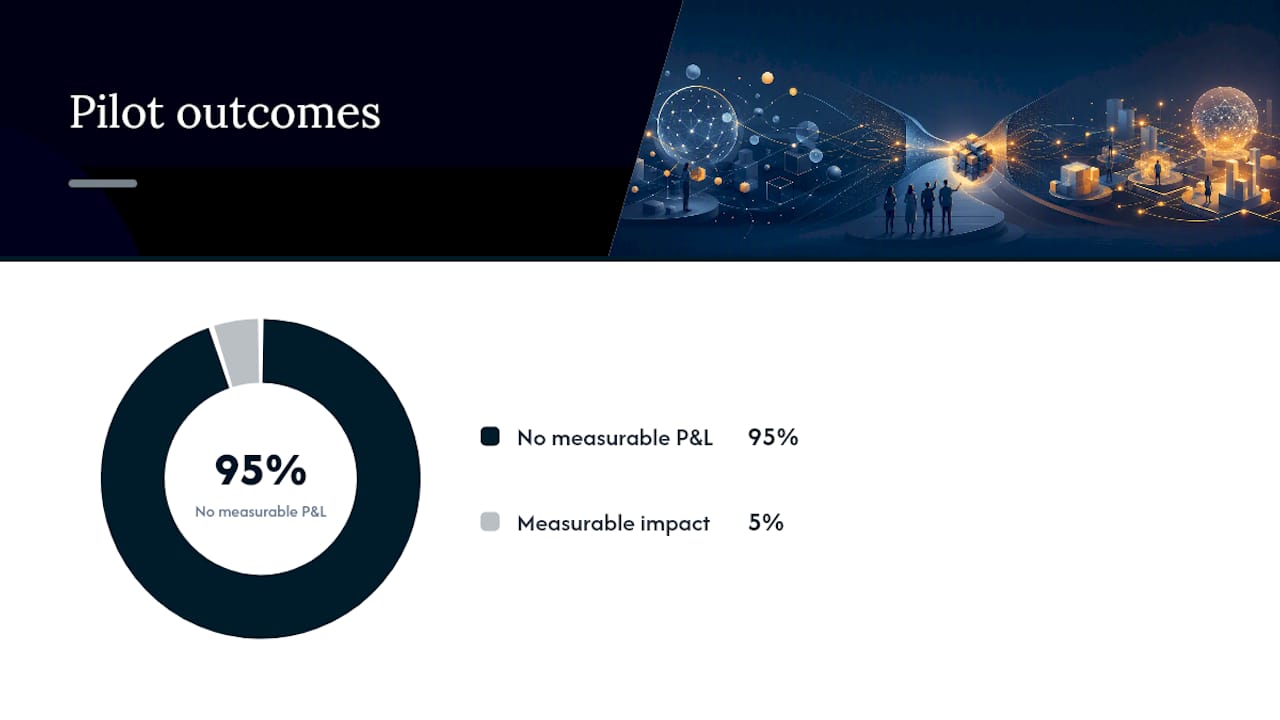 Pilot outcomes

95%
No measurable P&L

No measurable P&L 95%

Measurable impact 5%